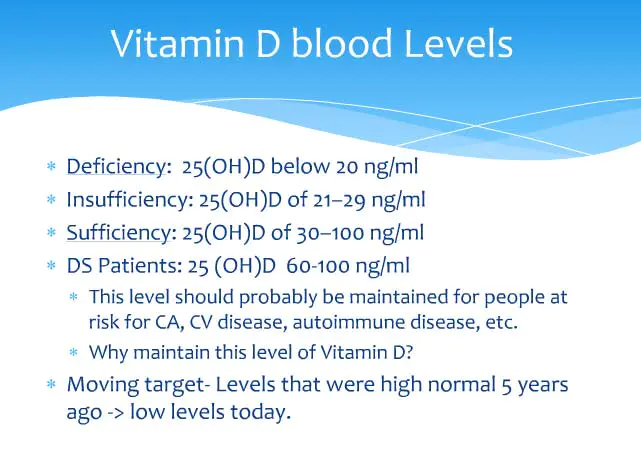 Vitamin D blood Levels

* Deficiency: 25(OH)D below 20 ng/ml
* Insufficiency: 25(OH)D of 21–29 ng/ml
* Sufficiency: 25(OH)D of 30–100 ng/ml
* DS Patients: 25 (OH)D 60-100 ng/ml
  * This level should probably be maintained for people at risk for CA, CV disease, autoimmune disease, etc.
  * Why maintain this level of Vitamin D?
* Moving target- Levels that were high normal 5 years ago -> low levels today.